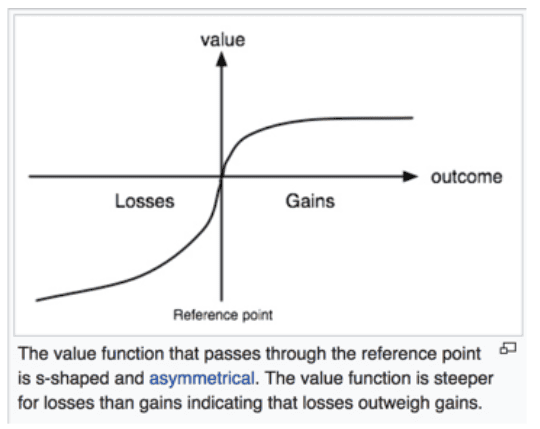 value

outcome

Losses

Gains

Reference point

The value function that passes through the reference point is s-shaped and asymmetrical. The value function is steeper for losses than gains indicating that losses outweigh gains.